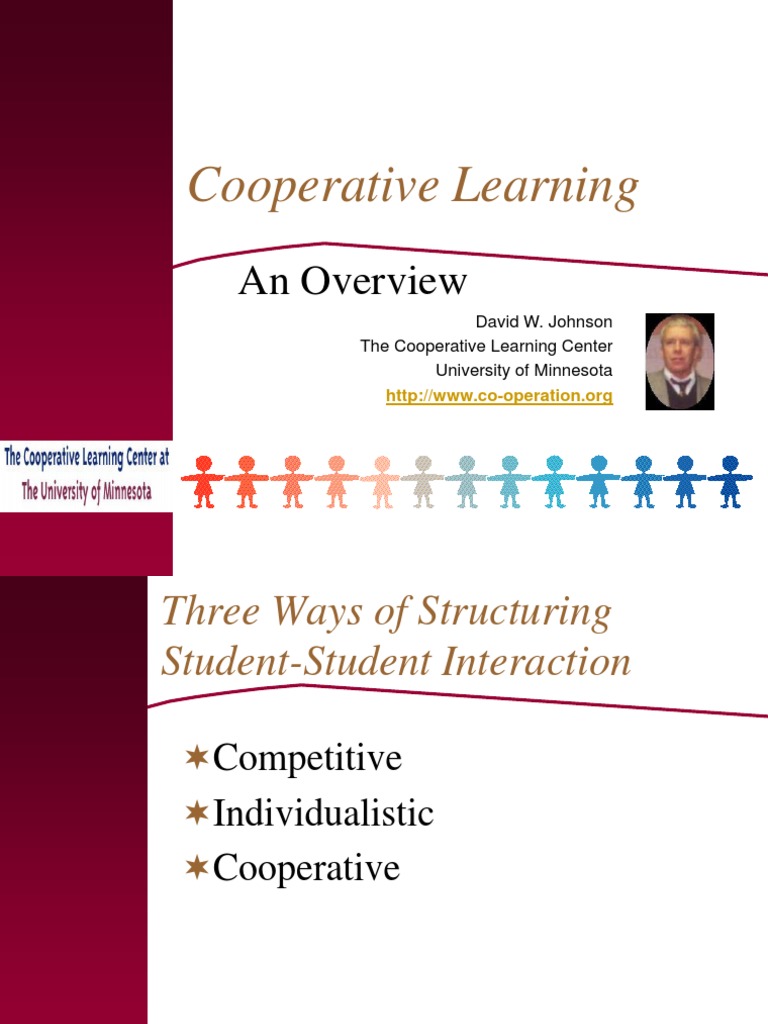 Cooperative Learning

An Overview

David W. Johnson
The Cooperative Learning Center
University of Minnesota
http://www.co-operation.org

The Cooperative Learning Center at
The University of Minnesota

Three Ways of Structuring Student-Student Interaction

✶Competitive
✶Individualistic
✶Cooperative